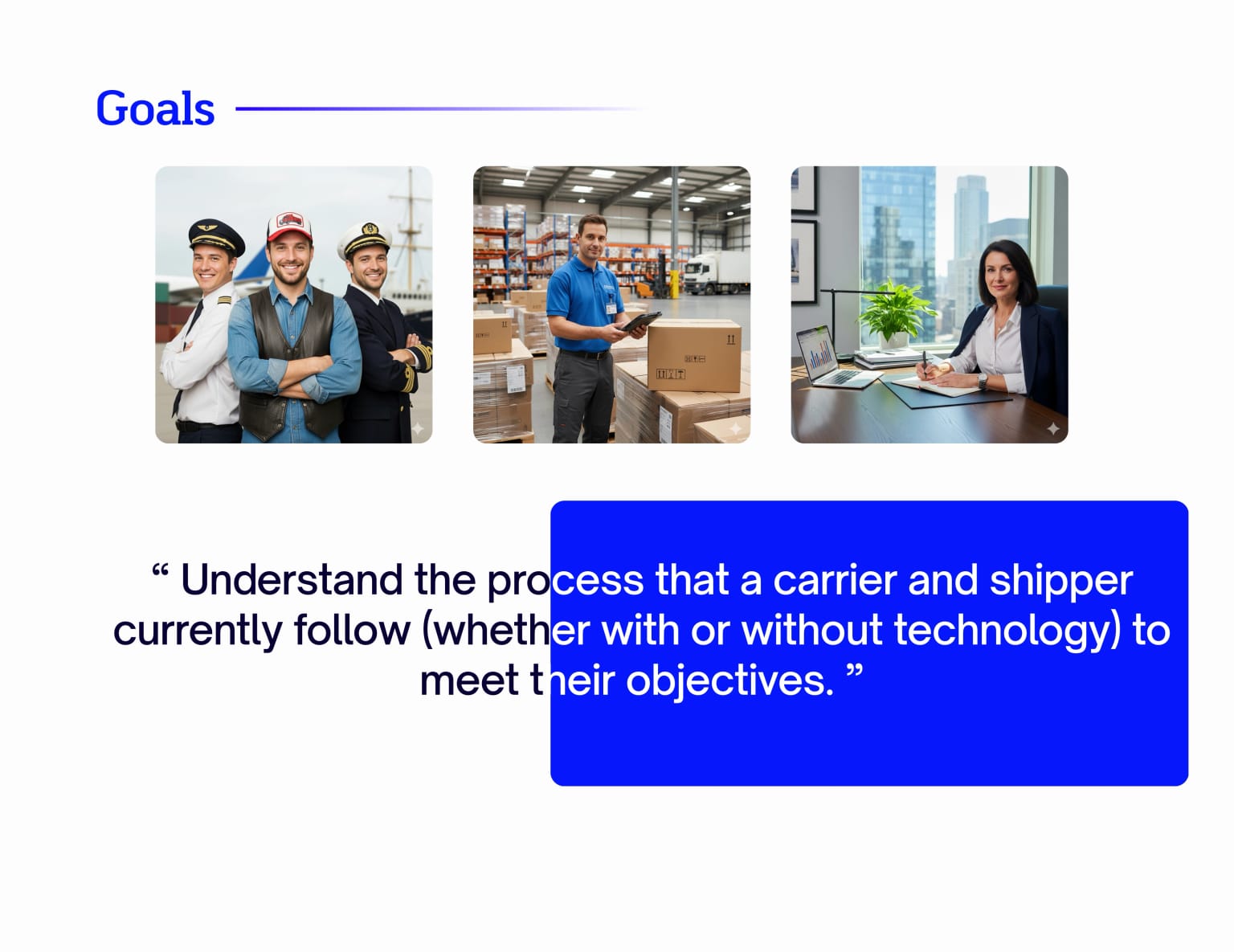 Goals

“ Understand the process that a carrier and shipper currently follow (whether with or without technology) to meet their objectives. ”